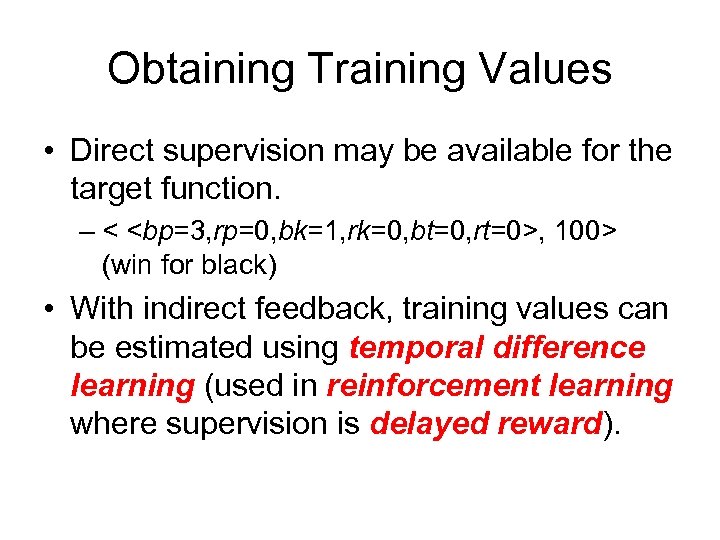 Obtaining Training Values

• Direct supervision may be available for the target function.

– < <bp=3,rp=0,bk=1,rk=0,bt=0,rt=0>, 100> (win for black)

• With indirect feedback, training values can be estimated using temporal difference learning (used in reinforcement learning where supervision is delayed reward).